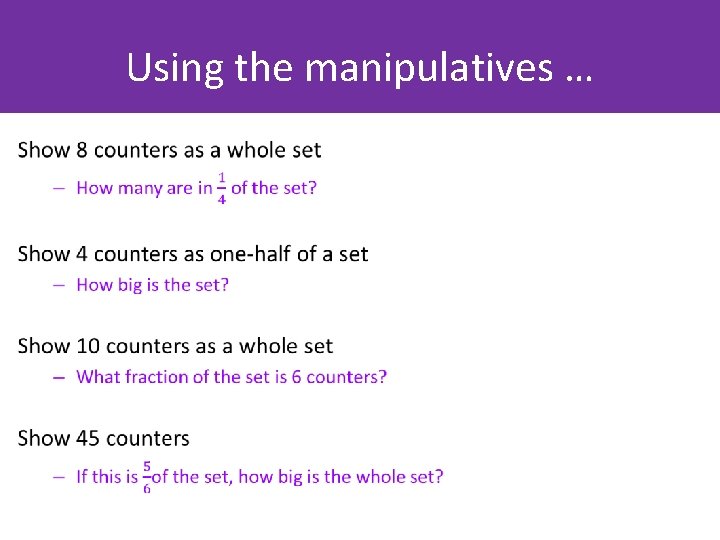 Using the manipulatives …

Show 8 counters as a whole set

– How many are in $\frac{1}{4}$ of the set?

Show 4 counters as one-half of a set

– How big is the set?

Show 10 counters as a whole set

– What fraction of the set is 6 counters?

Show 45 counters

– If this is $\frac{5}{6}$ of the set, how big is the whole set?